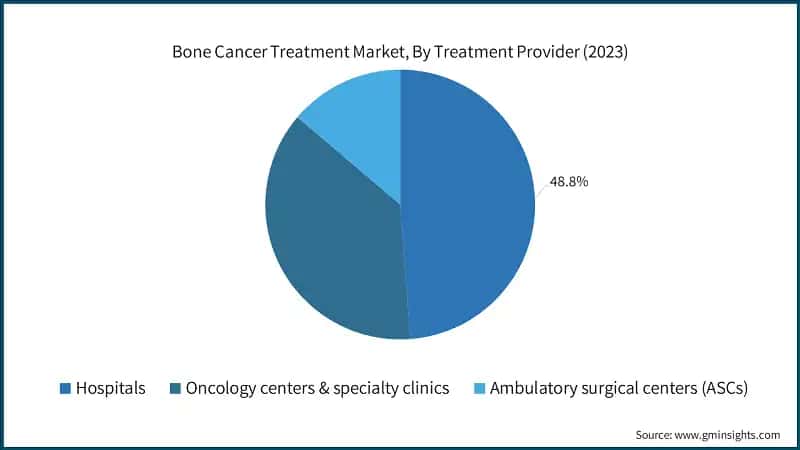 Bone Cancer Treatment Market, By Treatment Provider (2023)

48.8%

Hospitals
Oncology centers & specialty clinics
Ambulatory surgical centers (ASCs)

Source: www.gminsights.com